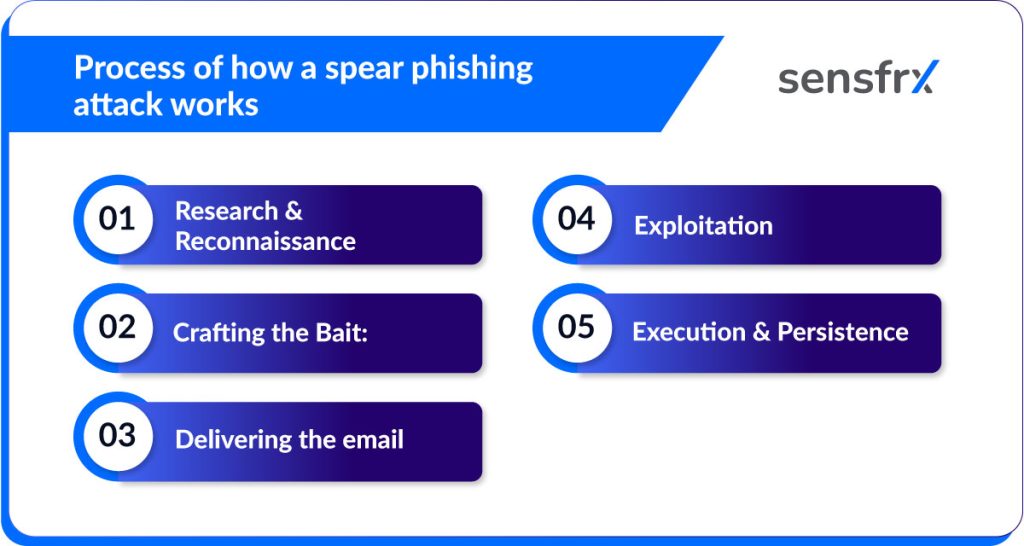 Process of how a spear phishing attack works

sensfrx

01 Research & Reconnaissance

02 Crafting the Bait:

03 Delivering the email

04 Exploitation

05 Execution & Persistence